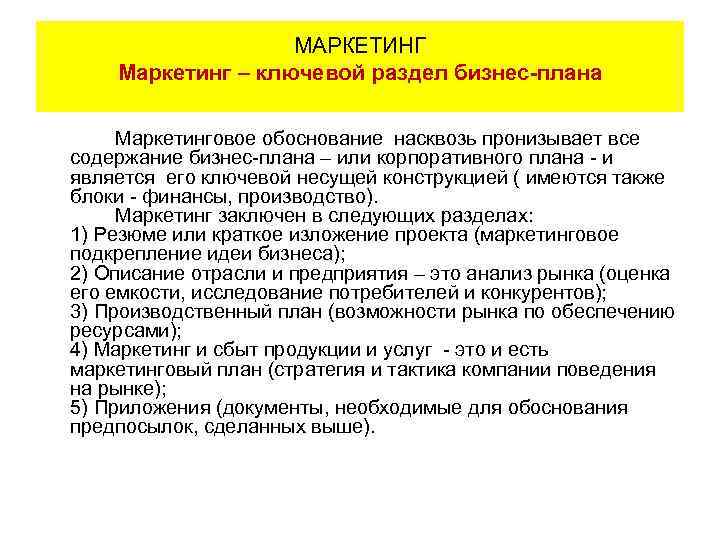 МАРКЕТИНГ
Маркетинг – ключевой раздел бизнес-плана

Маркетинговое обоснование насквозь пронизывает все содержание бизнес-плана – или корпоративного плана - и является его ключевой несущей конструкцией ( имеются также блоки - финансы, производство).

Маркетинг заключен в следующих разделах:
1) Резюме или краткое изложение проекта (маркетинговое подкрепление идеи бизнеса);
2) Описание отрасли и предприятия – это анализ рынка (оценка его емкости, исследование потребителей и конкурентов);
3) Производственный план (возможности рынка по обеспечению ресурсами);
4) Маркетинг и сбыт продукции и услуг - это и есть маркетинговый план (стратегия и тактика компании поведения на рынке);
5) Приложения (документы, необходимые для обоснования предпосылок, сделанных выше).